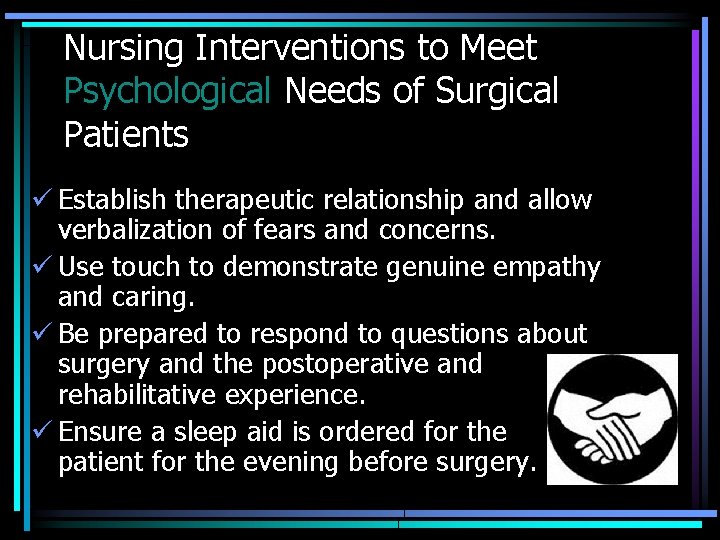 Nursing Interventions to Meet Psychological Needs of Surgical Patients

✓ Establish therapeutic relationship and allow verbalization of fears and concerns.
✓ Use touch to demonstrate genuine empathy and caring.
✓ Be prepared to respond to questions about surgery and the postoperative and rehabilitative experience.
✓ Ensure a sleep aid is ordered for the patient for the evening before surgery.